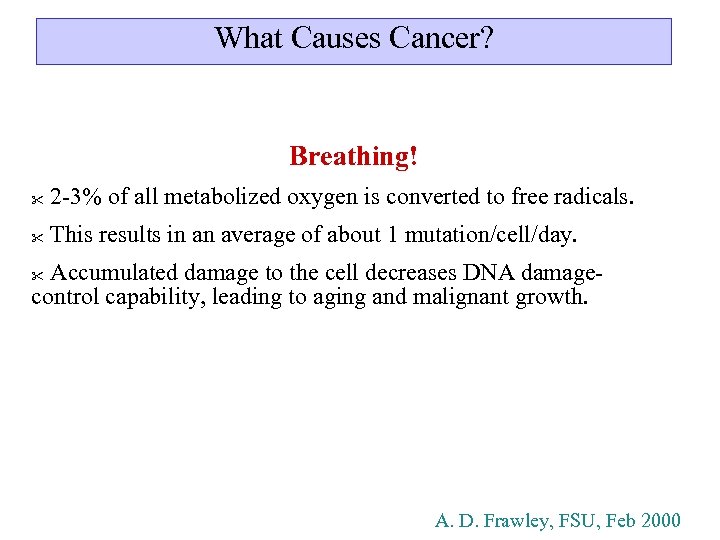 What Causes Cancer?

Breathing!

2-3% of all metabolized oxygen is converted to free radicals.

This results in an average of about 1 mutation/cell/day.

Accumulated damage to the cell decreases DNA damage-control capability, leading to aging and malignant growth.

A. D. Frawley, FSU, Feb 2000